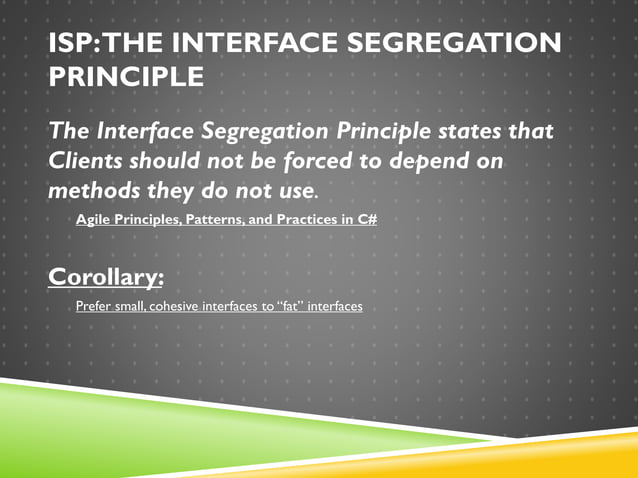 ISP: THE INTERFACE SEGREGATION PRINCIPLE

The Interface Segregation Principle states that Clients should not be forced to depend on methods they do not use.

Agile Principles, Patterns, and Practices in C#

Corollary:

Prefer small, cohesive interfaces to "fat" interfaces